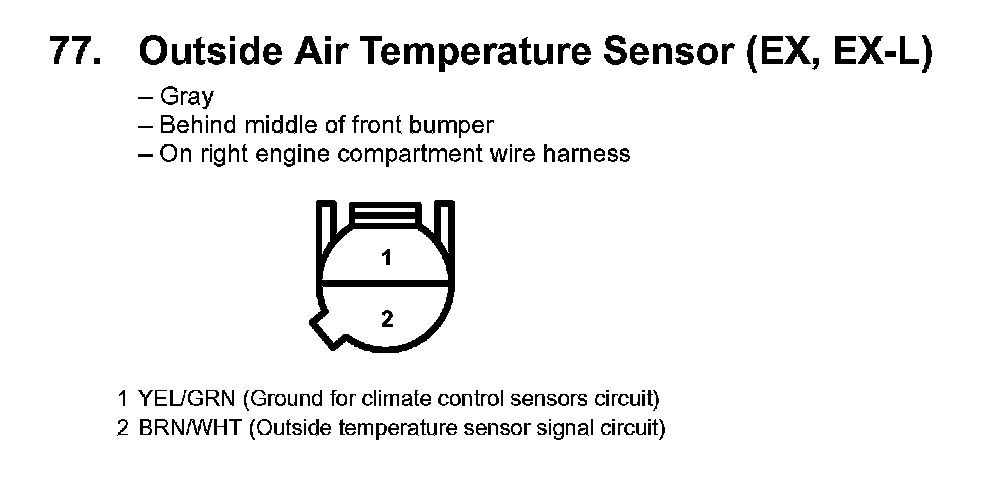 77. Outside Air Temperature Sensor (EX, EX-L)

– Gray
– Behind middle of front bumper
– On right engine compartment wire harness

1

2

1 YEL/GRN (Ground for climate control sensors circuit)
2 BRN/WHT (Outside temperature sensor signal circuit)